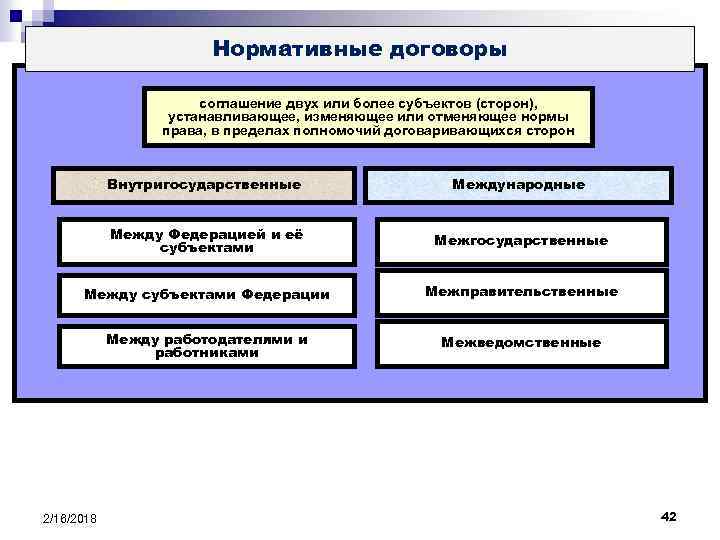 Нормативные договоры

соглашение двух или более субъектов (сторон), устанавливающее, изменяющее или отменяющее нормы права, в пределах полномочий договаривающихся сторон

Внутригосударственные

Между Федерацией и её субъектами

Между субъектами Федерации

Между работодателями и работниками

Международные

Межгосударственные

Межправительственные

Межведомственные

2/16/2018

42